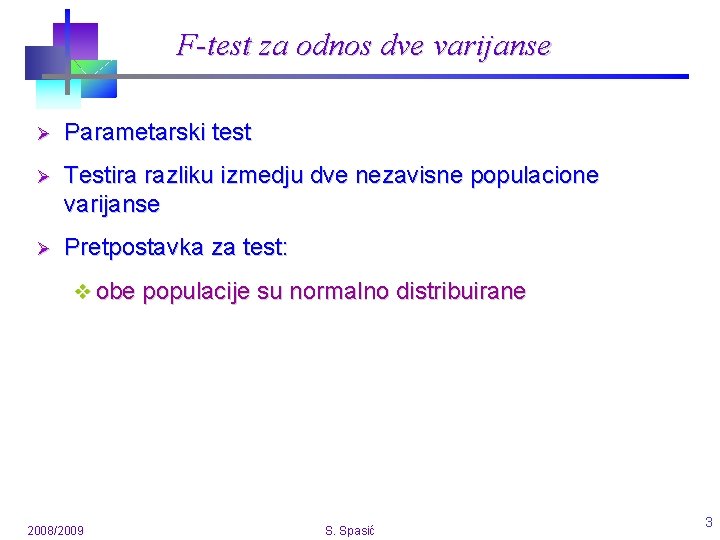 F-test za odnos dve varijanse

➢ Parametarski test

➢ Testira razliku izmedju dve nezavisne populacione varijanse

➢ Pretpostavka za test:

❖ obe populacije su normalno distribuirane

2008/2009

S. Spasić

3